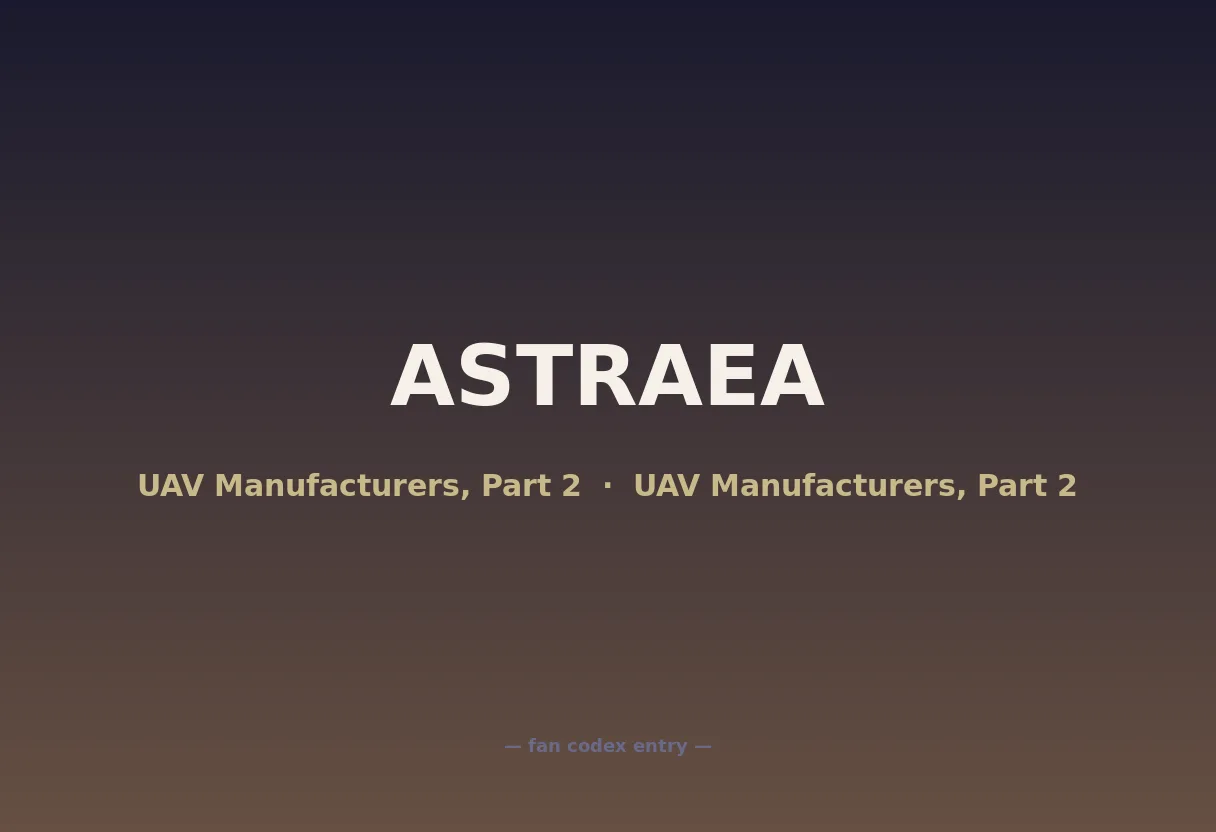 ASTRAEA

UAV Manufacturers, Part 2 · UAV Manufacturers, Part 2

— fan codex entry —